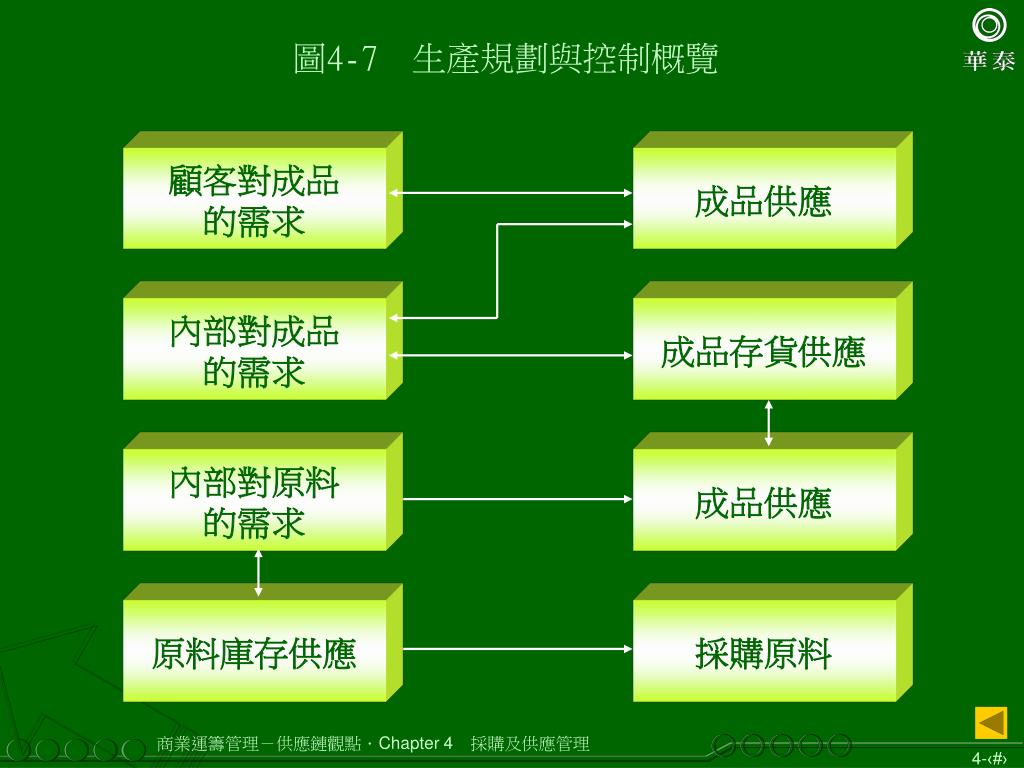 圖4-7　生產規劃與控制概覽

華泰

顧客對成品的需求

成品供應

內部對成品的需求

成品存貨供應

內部對原料的需求

成品供應

原料庫存供應

採購原料

商業運籌管理－供應鏈觀點．Chapter 4　採購及供應管理

4-‹#›